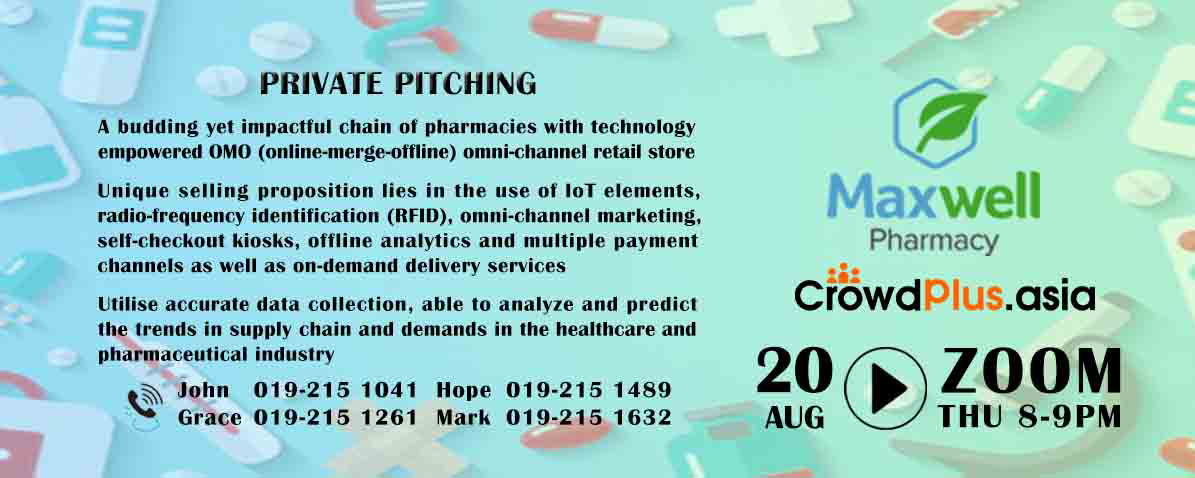 PRIVATE PITCHING

A budding yet impactful chain of pharmacies with technology empowered OMO (online-merge-offline) omni-channel retail store

Unique selling proposition lies in the use of IoT elements, radio-frequency identification (RFID), omni-channel marketing, self-checkout kiosks, offline analytics and multiple payment channels as well as on-demand delivery services

Utilise accurate data collection, able to analyze and predict the trends in supply chain and demands in the healthcare and pharmaceutical industry

John 019-215 1041 Hope 019-215 1489
Grace 019-215 1261 Mark 019-215 1632

Maxwell
Pharmacy

CrowdPlus.asia

20
AUG

ZOOM
THU 8-9PM